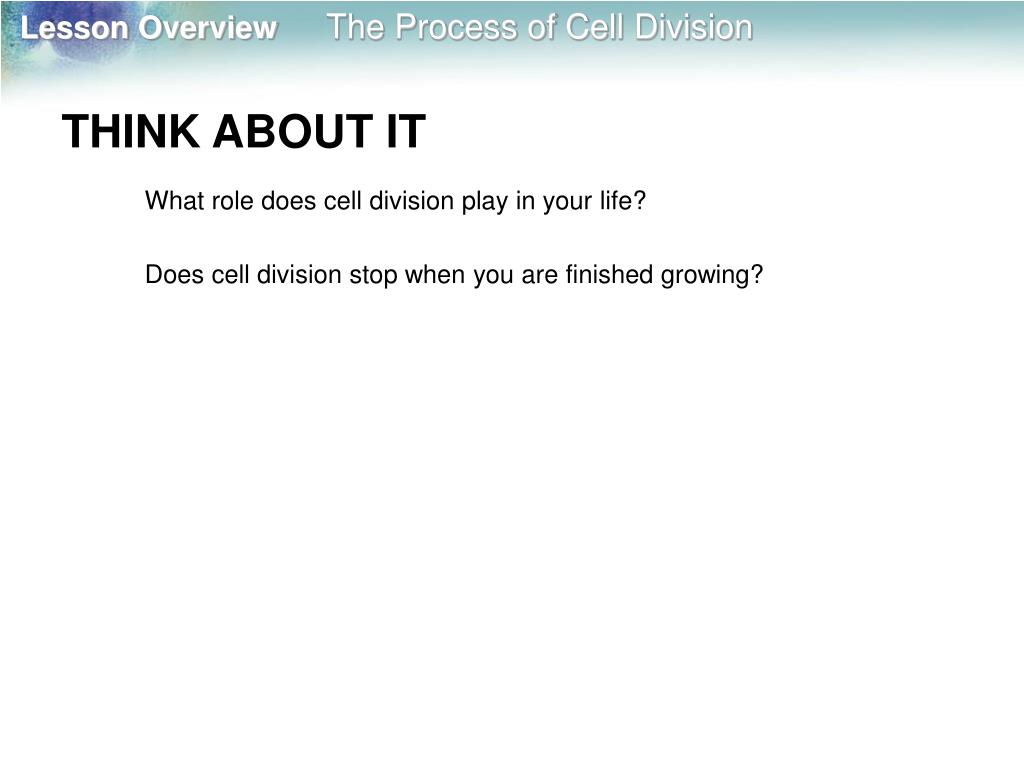 Lesson Overview The Process of Cell Division

THINK ABOUT IT

What role does cell division play in your life?

Does cell division stop when you are finished growing?